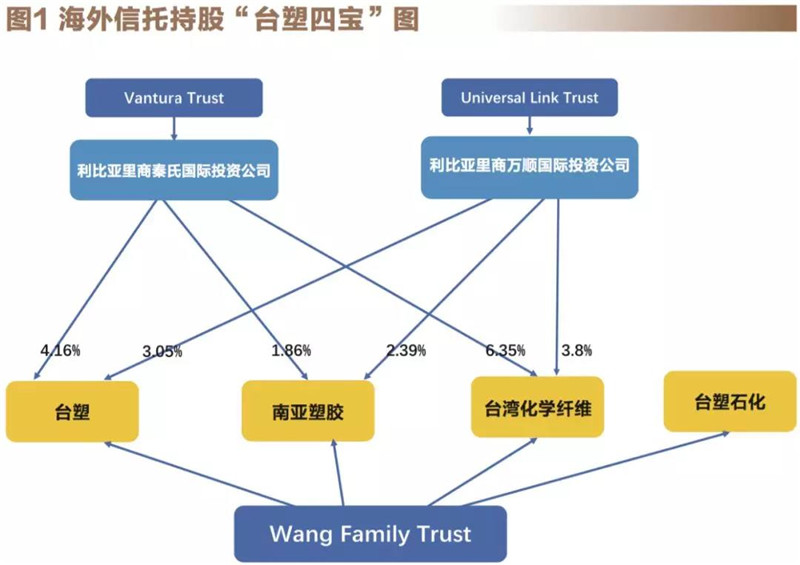 图1 海外信托持股“台塑四宝”图

Vantura Trust

Universal Link Trust

利比亚里商秦氏国际投资公司

利比亚里商万顺国际投资公司

4.16%

3.05%

1.86%

2.39%

6.35%

3.8%

台塑

南亚塑胶

台湾化学纤维

台塑石化

Wang Family Trust